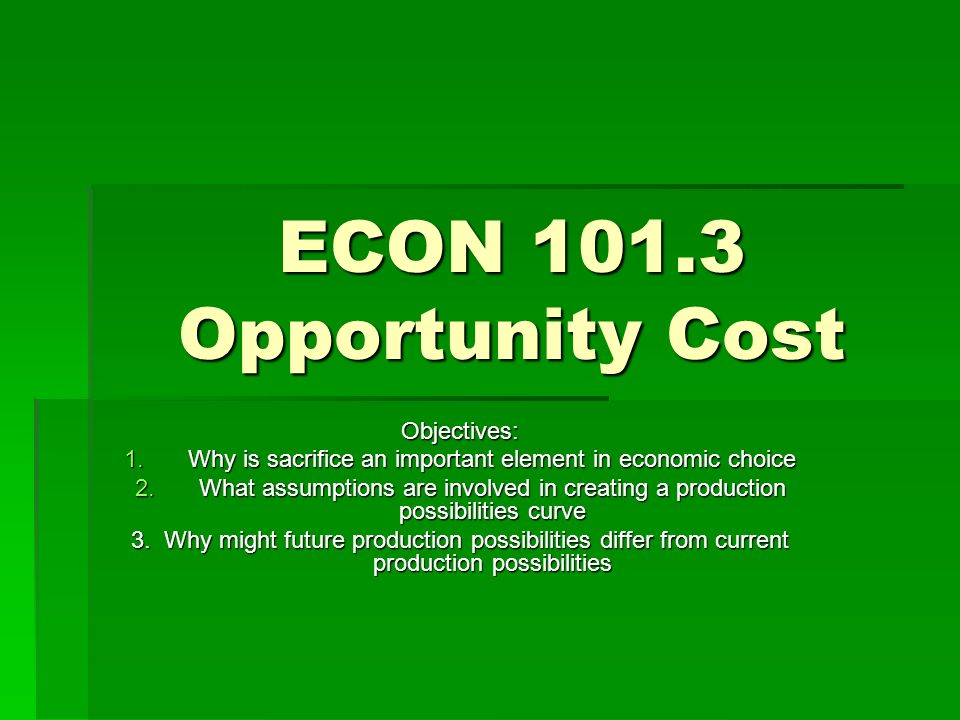 ECON 101.3
Opportunity Cost

Objectives:
1. Why is sacrifice an important element in economic choice
2. What assumptions are involved in creating a production possibilities curve
3. Why might future production possibilities differ from current production possibilities